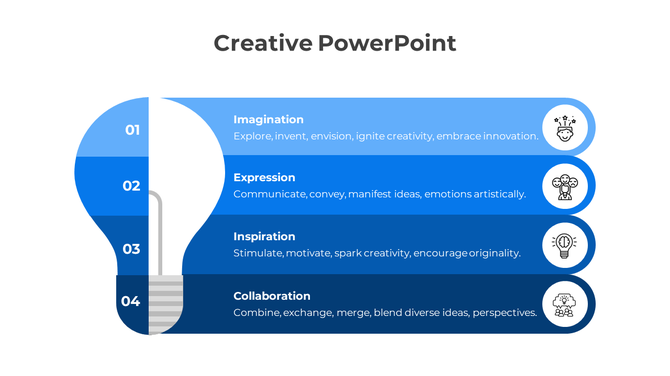 Creative PowerPoint

01

Imagination
Explore, invent, envision, ignite creativity, embrace innovation.

02

Expression
Communicate, convey, manifest ideas, emotions artistically.

03

Inspiration
Stimulate, motivate, spark creativity, encourage originality.

04

Collaboration
Combine, exchange, merge, blend diverse ideas, perspectives.